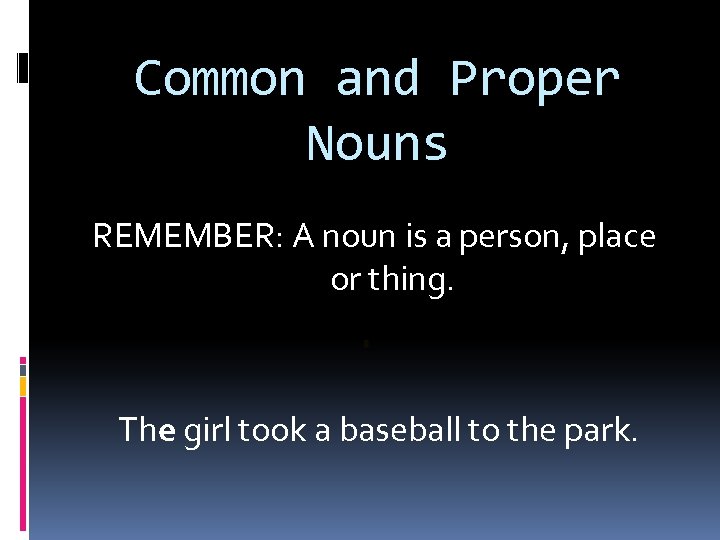 Common and Proper Nouns

REMEMBER: A noun is a person, place or thing.

The girl took a baseball to the park.